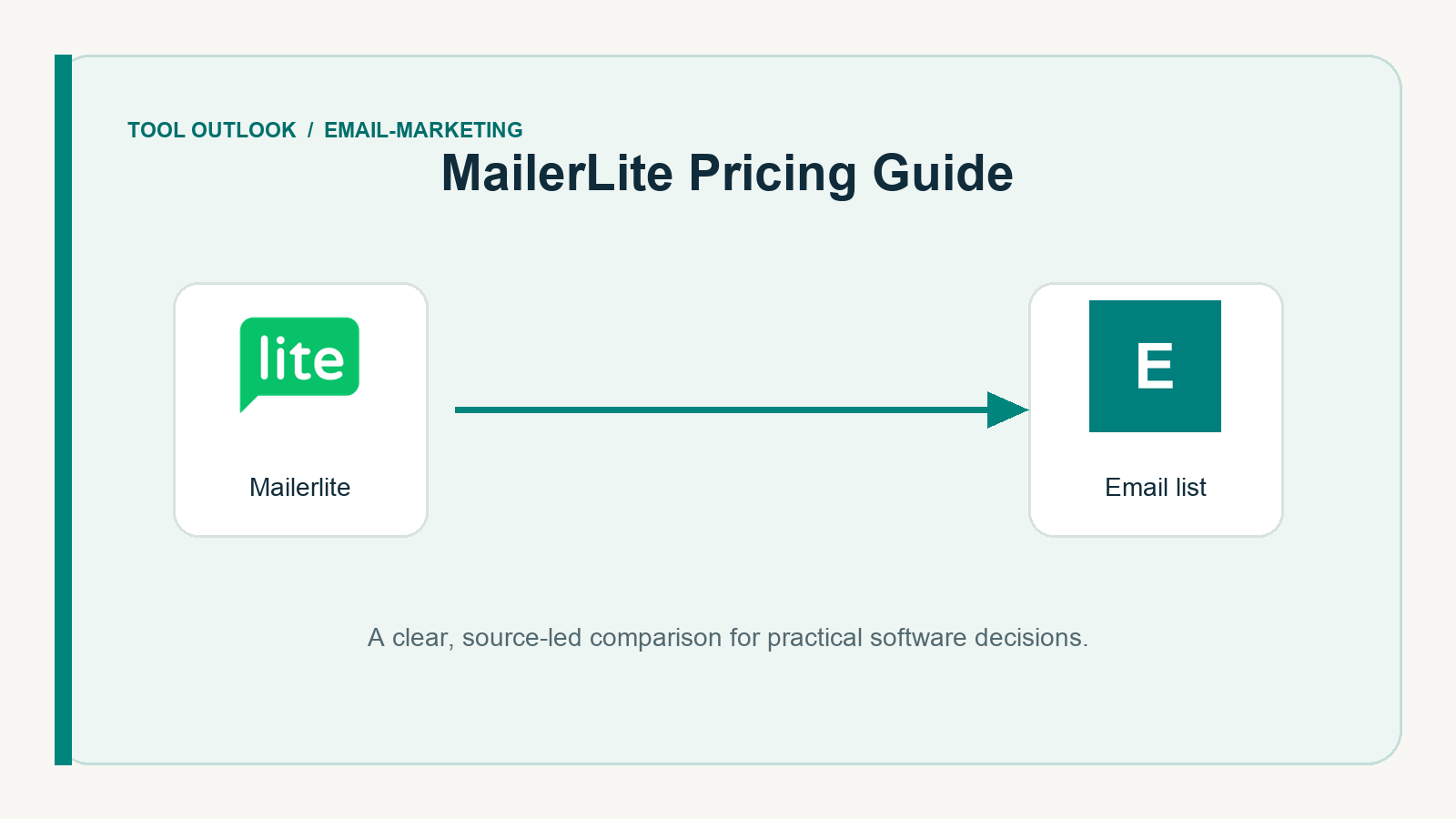 TOOL OUTLOOK / EMAIL-MARKETING

MailerLite Pricing Guide

lite

Mailerlite

E

Email list

A clear, source-led comparison for practical software decisions.